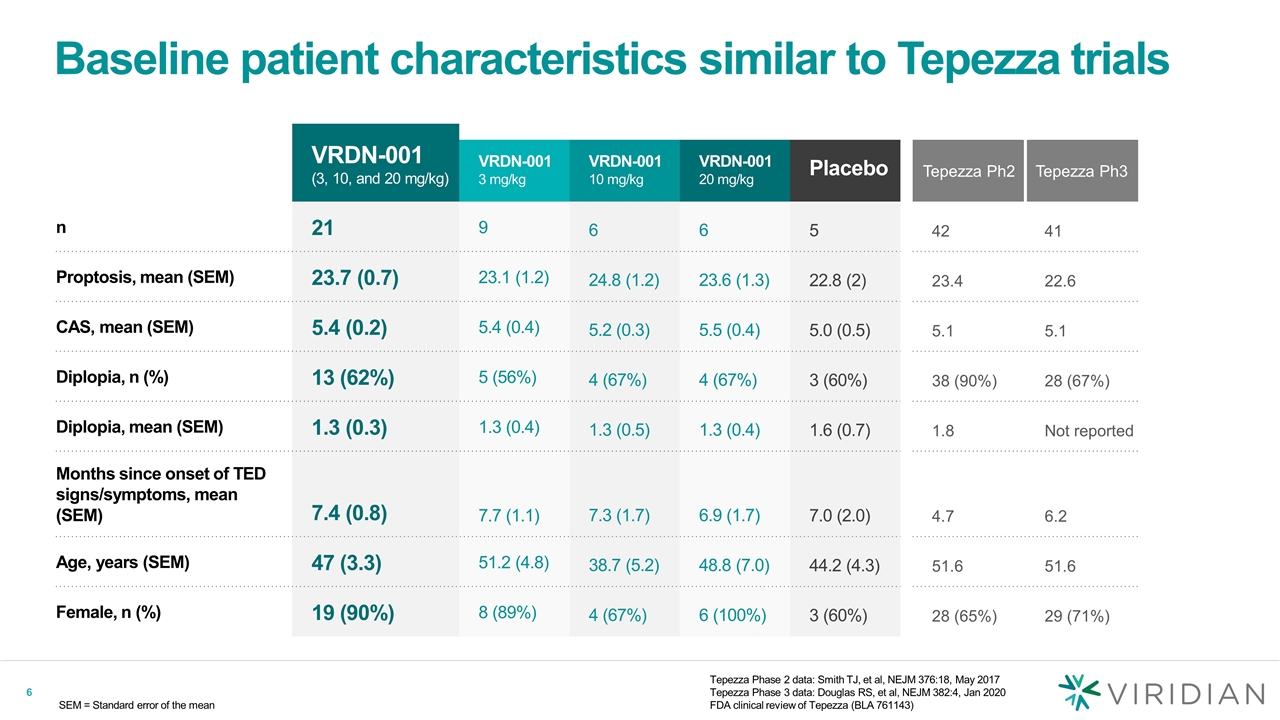 Baseline patient characteristics similar to Tepezza trials

| | VRDN-001 (3, 10, and 20 mg/kg) | VRDN-001 3 mg/kg | VRDN-001 10 mg/kg | VRDN-001 20 mg/kg | Placebo | Tepezza Ph2 | Tepezza Ph3 |
|---|---|---|---|---|---|---|---|
| n | 21 | 9 | 6 | 6 | 5 | 42 | 41 |
| Proptosis, mean (SEM) | 23.7 (0.7) | 23.1 (1.2) | 24.8 (1.2) | 23.6 (1.3) | 22.8 (2) | 23.4 | 22.6 |
| CAS, mean (SEM) | 5.4 (0.2) | 5.4 (0.4) | 5.2 (0.3) | 5.5 (0.4) | 5.0 (0.5) | 5.1 | 5.1 |
| Diplopia, n (%) | 13 (62%) | 5 (56%) | 4 (67%) | 4 (67%) | 3 (60%) | 38 (90%) | 28 (67%) |
| Diplopia, mean (SEM) | 1.3 (0.3) | 1.3 (0.4) | 1.3 (0.5) | 1.3 (0.4) | 1.6 (0.7) | 1.8 | Not reported |
| Months since onset of TED signs/symptoms, mean (SEM) | 7.4 (0.8) | 7.7 (1.1) | 7.3 (1.7) | 6.9 (1.7) | 7.0 (2.0) | 4.7 | 6.2 |
| Age, years (SEM) | 47 (3.3) | 51.2 (4.8) | 38.7 (5.2) | 48.8 (7.0) | 44.2 (4.3) | 51.6 | 51.6 |
| Female, n (%) | 19 (90%) | 8 (89%) | 4 (67%) | 6 (100%) | 3 (60%) | 28 (65%) | 29 (71%) |

6

SEM = Standard error of the mean

Tepezza Phase 2 data: Smith TJ, et al, NEJM 376:18, May 2017
Tepezza Phase 3 data: Douglas RS, et al, NEJM 382:4, Jan 2020
FDA clinical review of Tepezza (BLA 761143)

VIRIDIAN